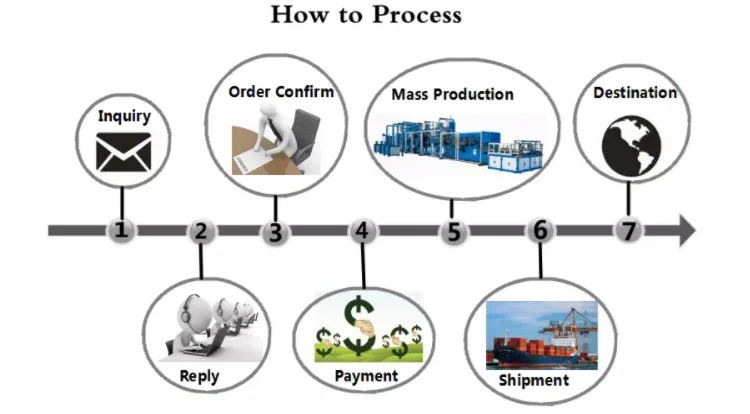 How to Process

Inquiry

Order Confirm

Mass Production

Destination

1 2 3 4 5 6 7

Reply

Payment

Shipment